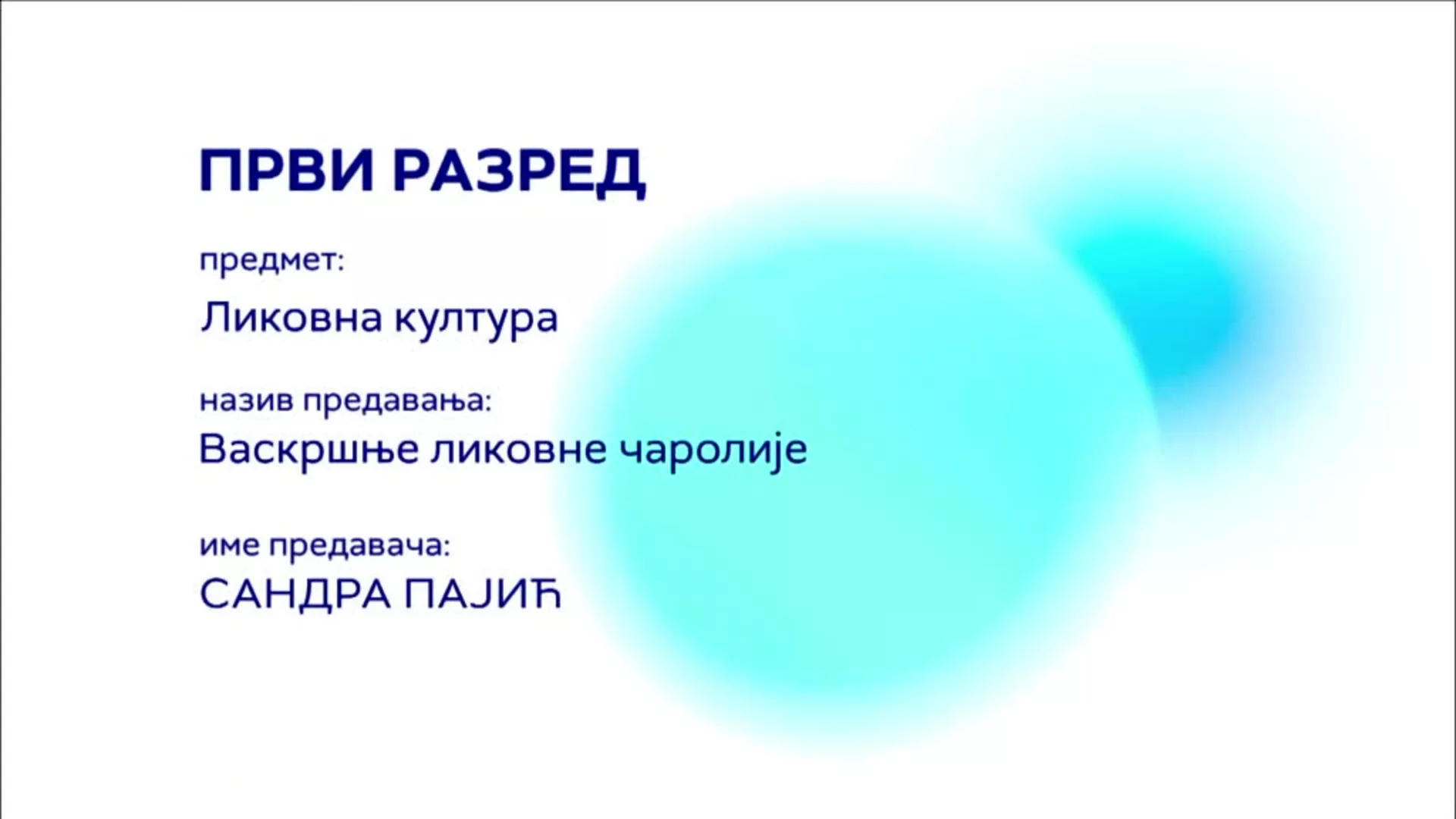 ПРВИ РАЗРЕД

предмет:

Ликовна култура

назив предавања:

Васкршње ликовне чаролије

име предавача:

САНДРА ПАЈИЋ